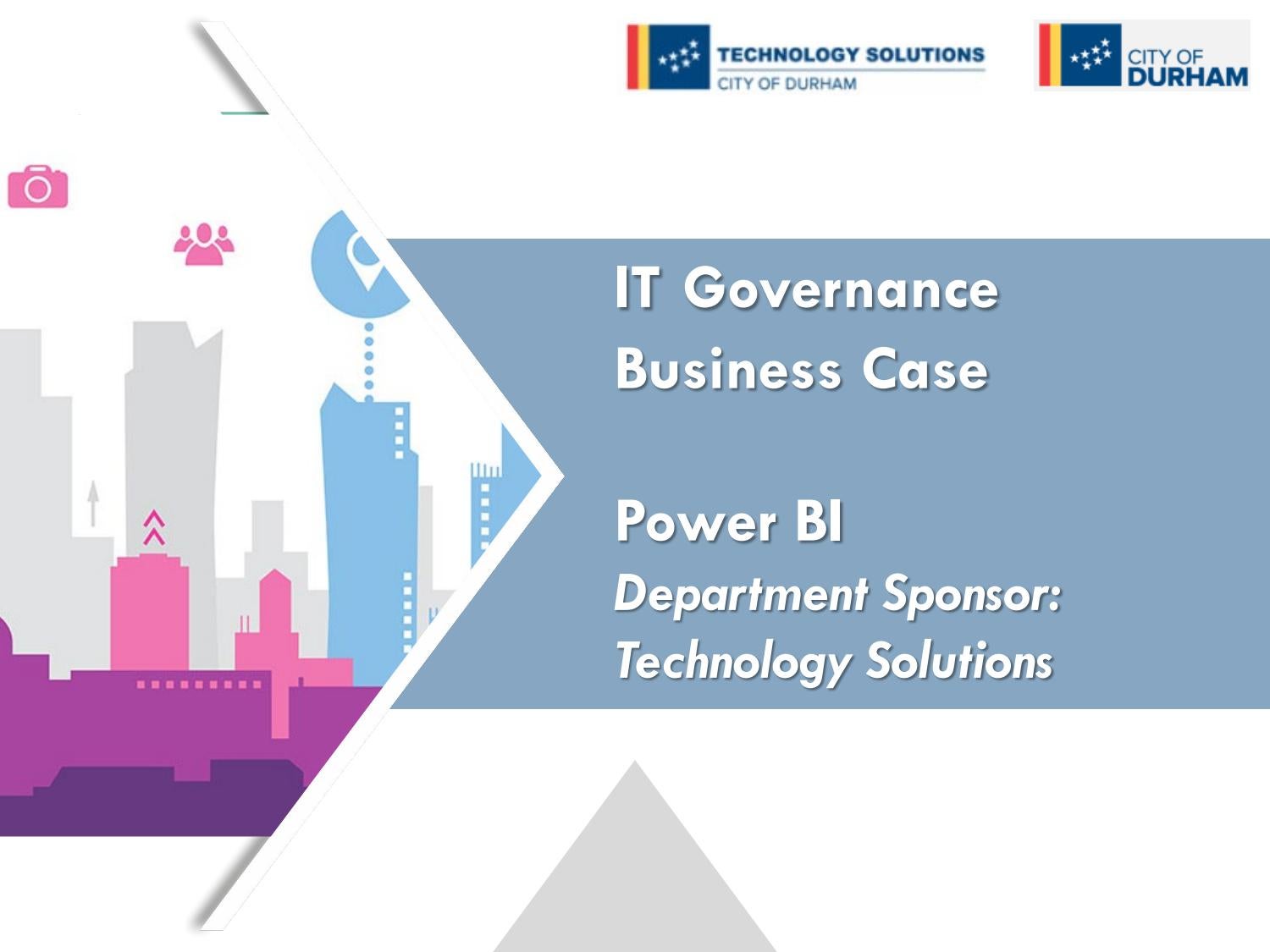 TECHNOLOGY SOLUTIONS
CITY OF DURHAM

CITY OF
DURHAM

IT Governance
Business Case

Power BI
Department Sponsor:
Technology Solutions